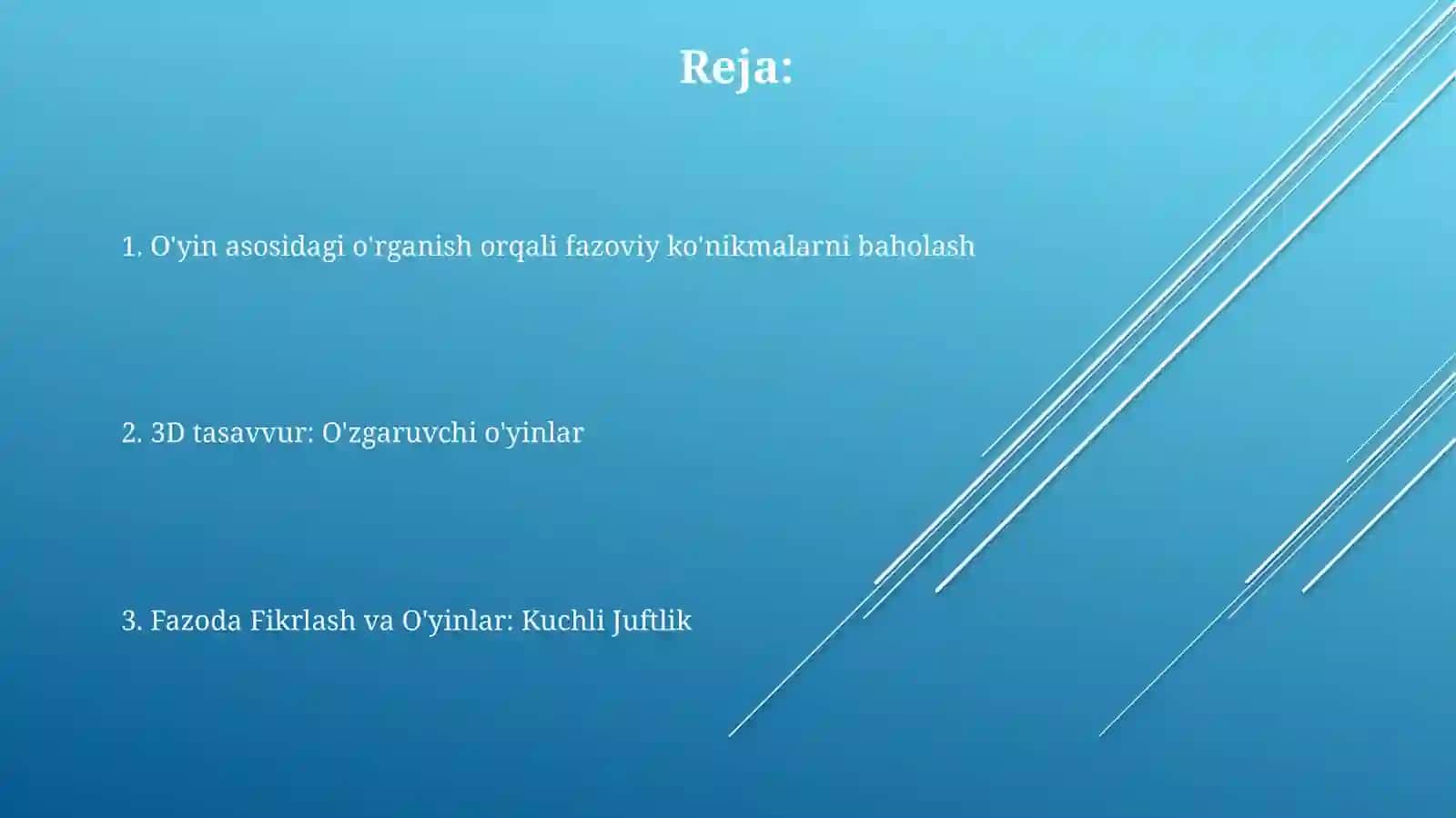 Reja:

1. O'yin asosidagi o'rganish orqali fazoviy ko'nikmalarni baholash

2. 3D tasavvur: O'zgaruvchi o'yinlar

3. Fazoda Fikrlash va O'yinlar: Kuchli Juftlik